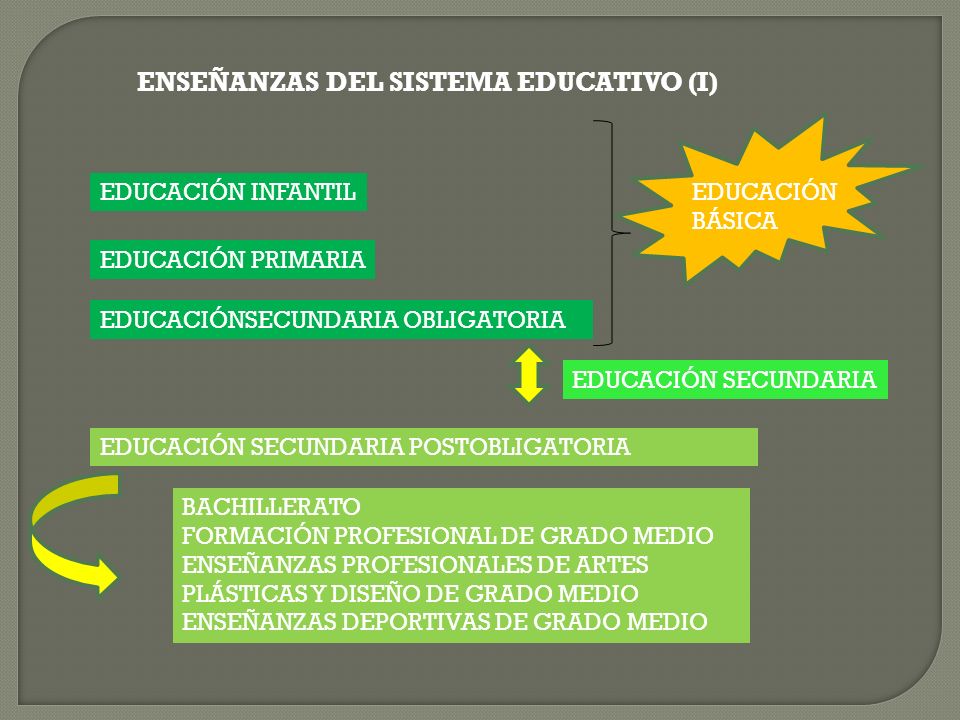 ENSEÑANZAS DEL SISTEMA EDUCATIVO (I)

EDUCACIÓN INFANTIL

EDUCACIÓN PRIMARIA

EDUCACIÓNSECUNDARIA OBLIGATORIA

EDUCACIÓN BÁSICA

EDUCACIÓN SECUNDARIA

EDUCACIÓN SECUNDARIA POSTOBLIGATORIA

BACHILLERATO
FORMACIÓN PROFESIONAL DE GRADO MEDIO
ENSEÑANZAS PROFESIONALES DE ARTES PLÁSTICAS Y DISEÑO DE GRADO MEDIO
ENSEÑANZAS DEPORTIVAS DE GRADO MEDIO